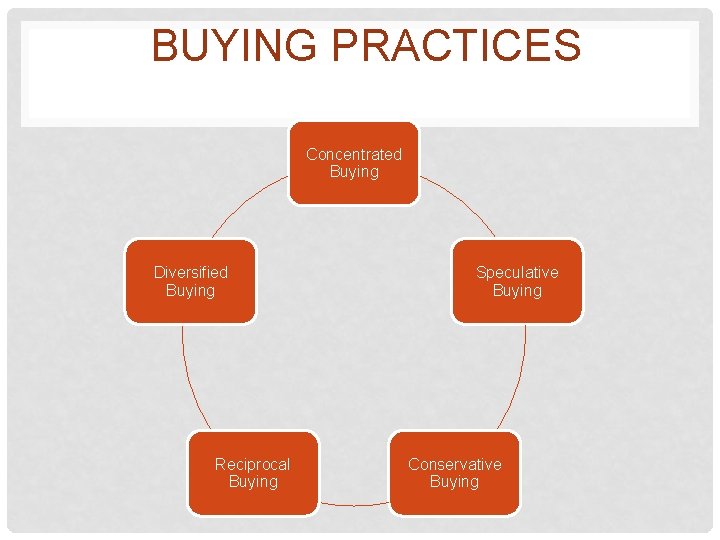 BUYING PRACTICES

Concentrated Buying

Speculative Buying

Conservative Buying

Reciprocal Buying

Diversified Buying